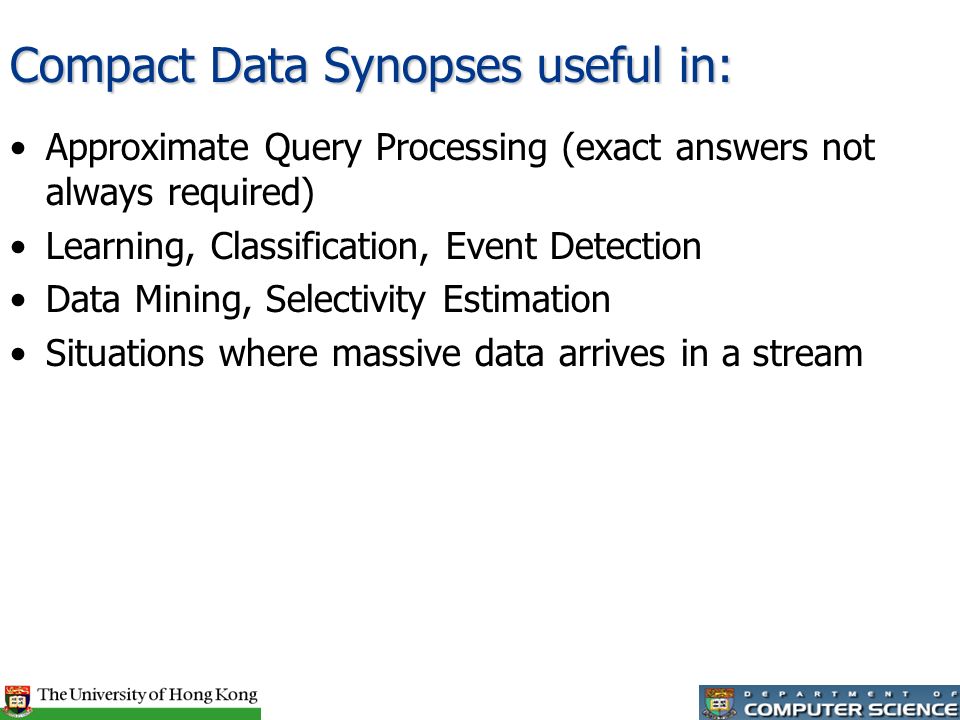 Compact Data Synopses useful in:

• Approximate Query Processing (exact answers not always required)
• Learning, Classification, Event Detection
• Data Mining, Selectivity Estimation
• Situations where massive data arrives in a stream

The University of Hong Kong

DEPARTMENT OF COMPUTER SCIENCE